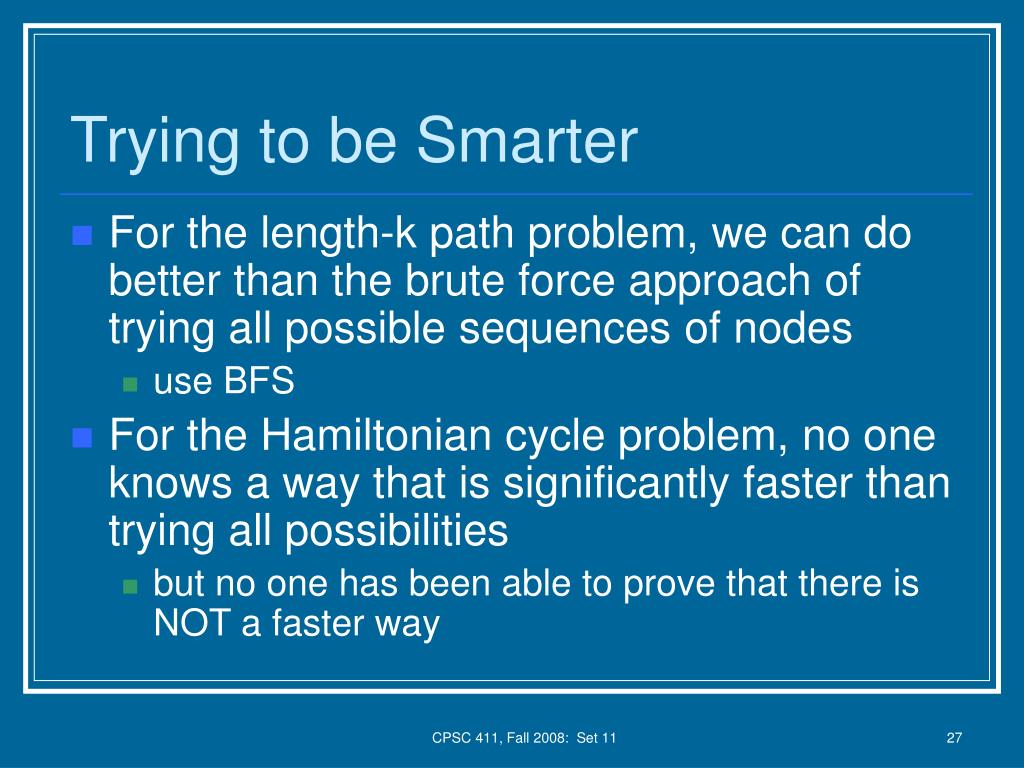 Trying to be Smarter

For the length-k path problem, we can do better than the brute force approach of trying all possible sequences of nodes

use BFS

For the Hamiltonian cycle problem, no one knows a way that is significantly faster than trying all possibilities

but no one has been able to prove that there is NOT a faster way

CPSC 411, Fall 2008: Set 11

27